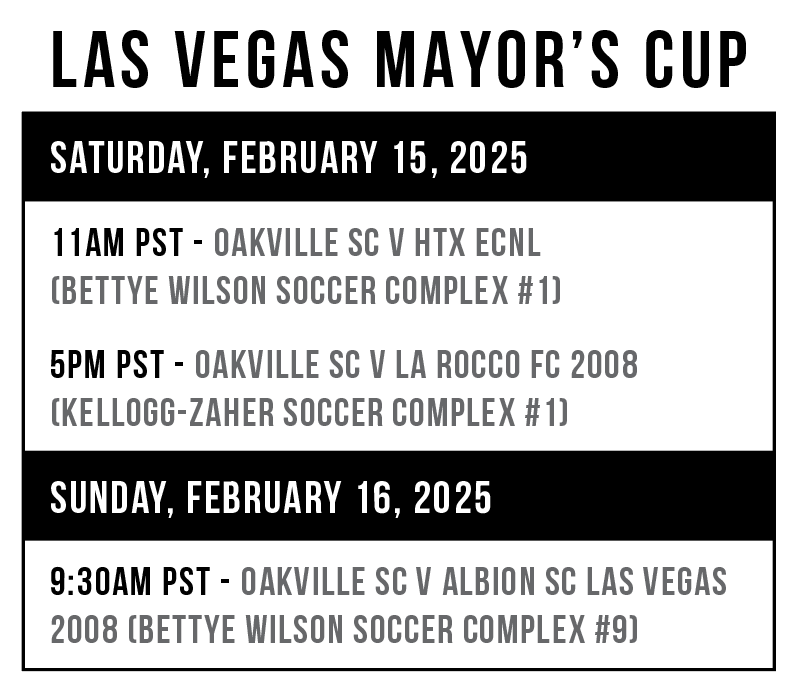 LAS VEGAS MAYOR'S CUP

SATURDAY, FEBRUARY 15, 2025

11AM PST - OAKVILLE SC V HTX ECNL (BETTYE WILSON SOCCER COMPLEX #1)

5PM PST - OAKVILLE SC V LA ROCCO FC 2008 (KELLOGG-ZAHER SOCCER COMPLEX #1)

SUNDAY, FEBRUARY 16, 2025

9:30AM PST - OAKVILLE SC V ALBION SC LAS VEGAS 2008 (BETTYE WILSON SOCCER COMPLEX #9)